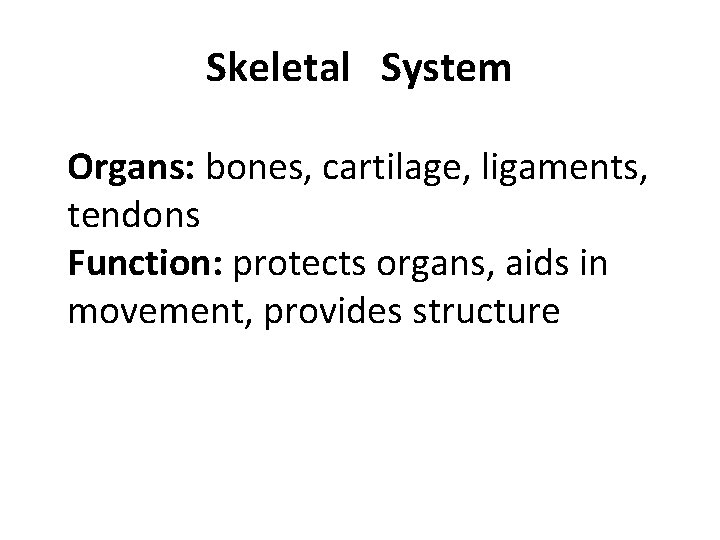 Skeletal System

Organs: bones, cartilage, ligaments, tendons
Function: protects organs, aids in movement, provides structure